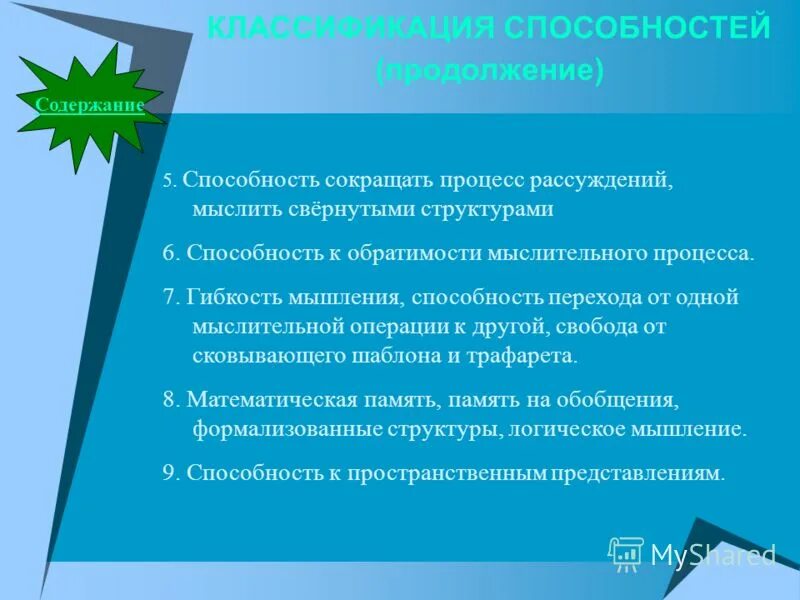 КЛАССИФИКАЦИЯ СПОСОБНОСТЕЙ (продолжение)

Содержание

5. Способность сокращать процесс рассуждений, мыслить свёрнутыми структурами

6. Способность к обратимости мыслительного процесса.

7. Гибкость мышления, способность перехода от одной мыслительной операции к другой, свобода от сковывающего шаблона и трафарета.

8. Математическая память, память на обобщения, формализованные структуры, логическое мышление.

9. Способность к пространственным представлениям.

MyShared